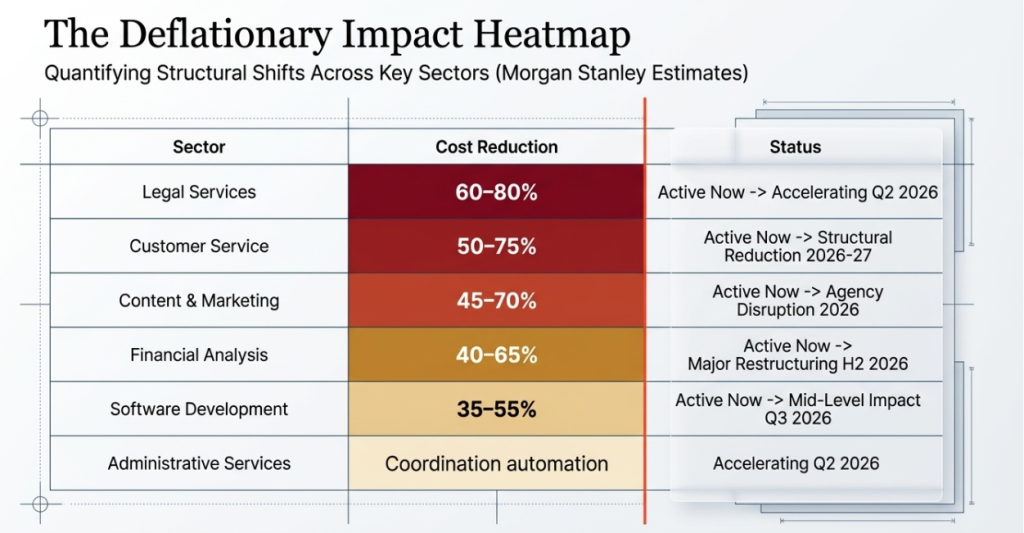 The Deflationary Impact Heatmap

Quantifying Structural Shifts Across Key Sectors (Morgan Stanley Estimates)

| Sector | Cost Reduction | Status |
|---|---|---|
| Legal Services | 60–80% | Active Now -> Accelerating Q2 2026 |
| Customer Service | 50–75% | Active Now -> Structural Reduction 2026-27 |
| Content & Marketing | 45–70% | Active Now -> Agency Disruption 2026 |
| Financial Analysis | 40–65% | Active Now -> Major Restructuring H2 2026 |
| Software Development | 35–55% | Active Now -> Mid-Level Impact Q3 2026 |
| Administrative Services | Coordination automation | Accelerating Q2 2026 |